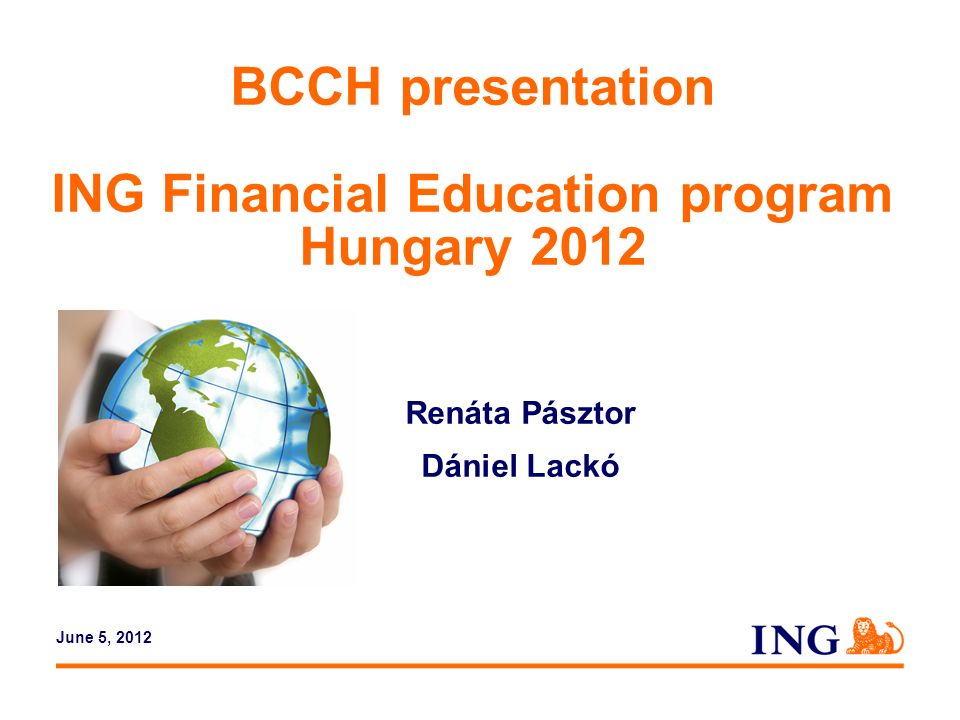 BCCH presentation

ING Financial Education program Hungary 2012

Renáta Pásztor

Dániel Lackó

June 5, 2012

ING